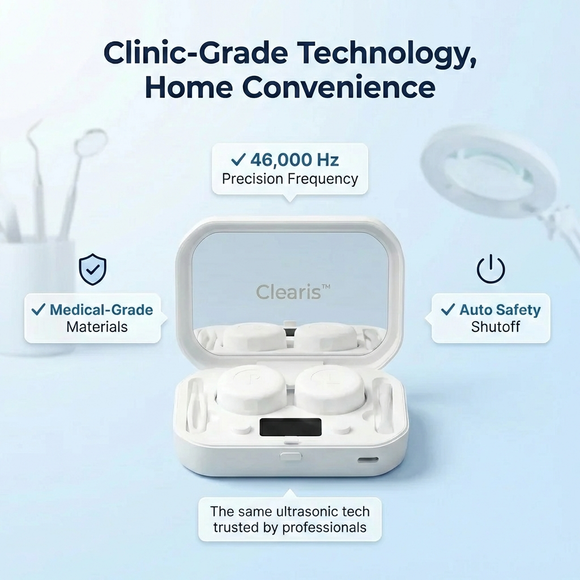 Clinic-Grade Technology, Home Convenience

✓ 46,000 Hz
Precision Frequency

✓ Medical-Grade
Materials

Clearis™

✓ Auto Safety
Shutoff

The same ultrasonic tech trusted by professionals